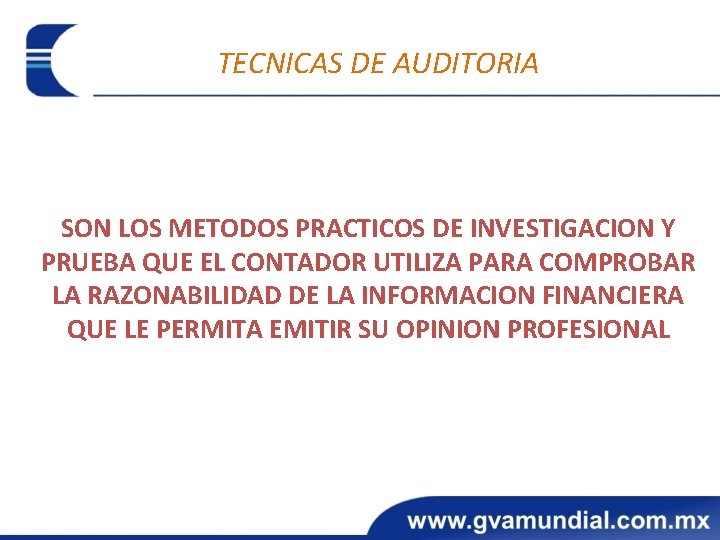 TECNICAS DE AUDITORIA

SON LOS METODOS PRACTICOS DE INVESTIGACION Y PRUEBA QUE EL CONTADOR UTILIZA PARA COMPROBAR LA RAZONABILIDAD DE LA INFORMACION FINANCIERA QUE LE PERMITA EMITIR SU OPINION PROFESIONAL

www.gvamundial.com.mx